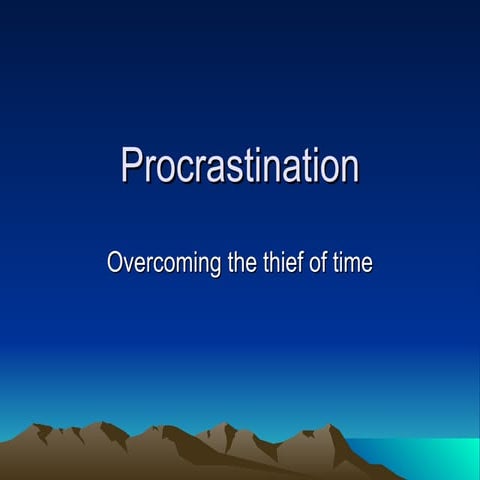 Procrastination

Overcoming the thief of time